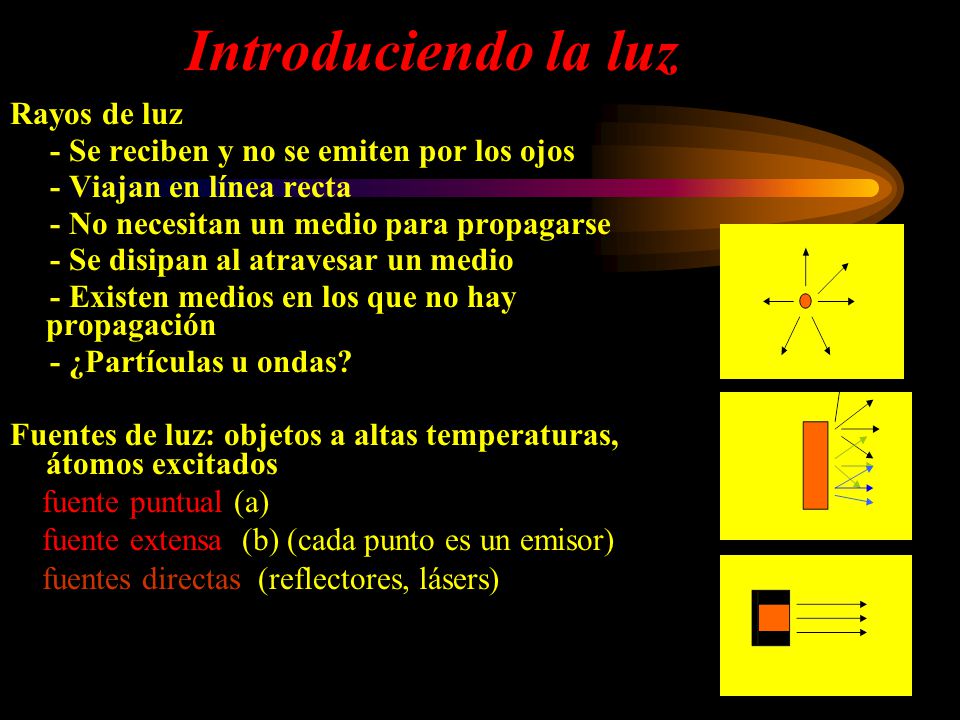 Introduciendo la luz

Rayos de luz
- Se reciben y no se emiten por los ojos
- Viajan en línea recta
- No necesitan un medio para propagarse
- Se disipan al atravesar un medio
- Existen medios en los que no hay propagación
- ¿Partículas u ondas?

Fuentes de luz: objetos a altas temperaturas, átomos excitados
fuente puntual (a)
fuente extensa (b) (cada punto es un emisor)
fuentes directas (reflectores, lásers)